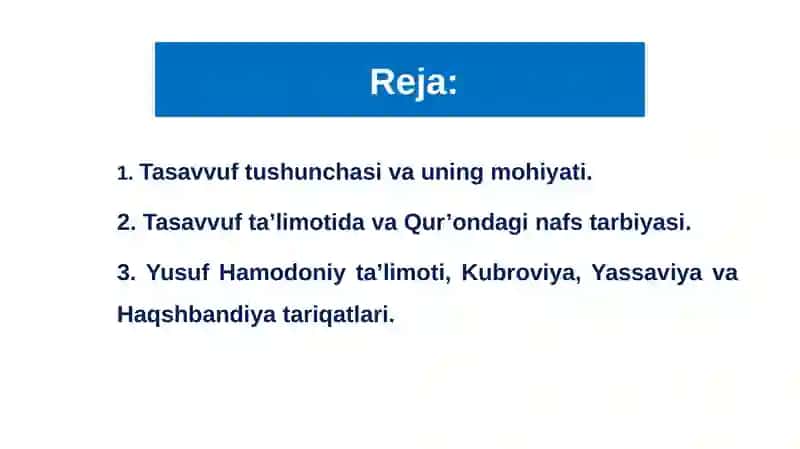 Reja:

1. Tasavvuf tushunchasi va uning mohiyati.

2. Tasavvuf ta’limotida va Qur’ondagi nafs tarbiyasi.

3. Yusuf Hamodoniy ta’limoti, Kubroviya, Yassaviya va Haqshbandiya tariqatlari.